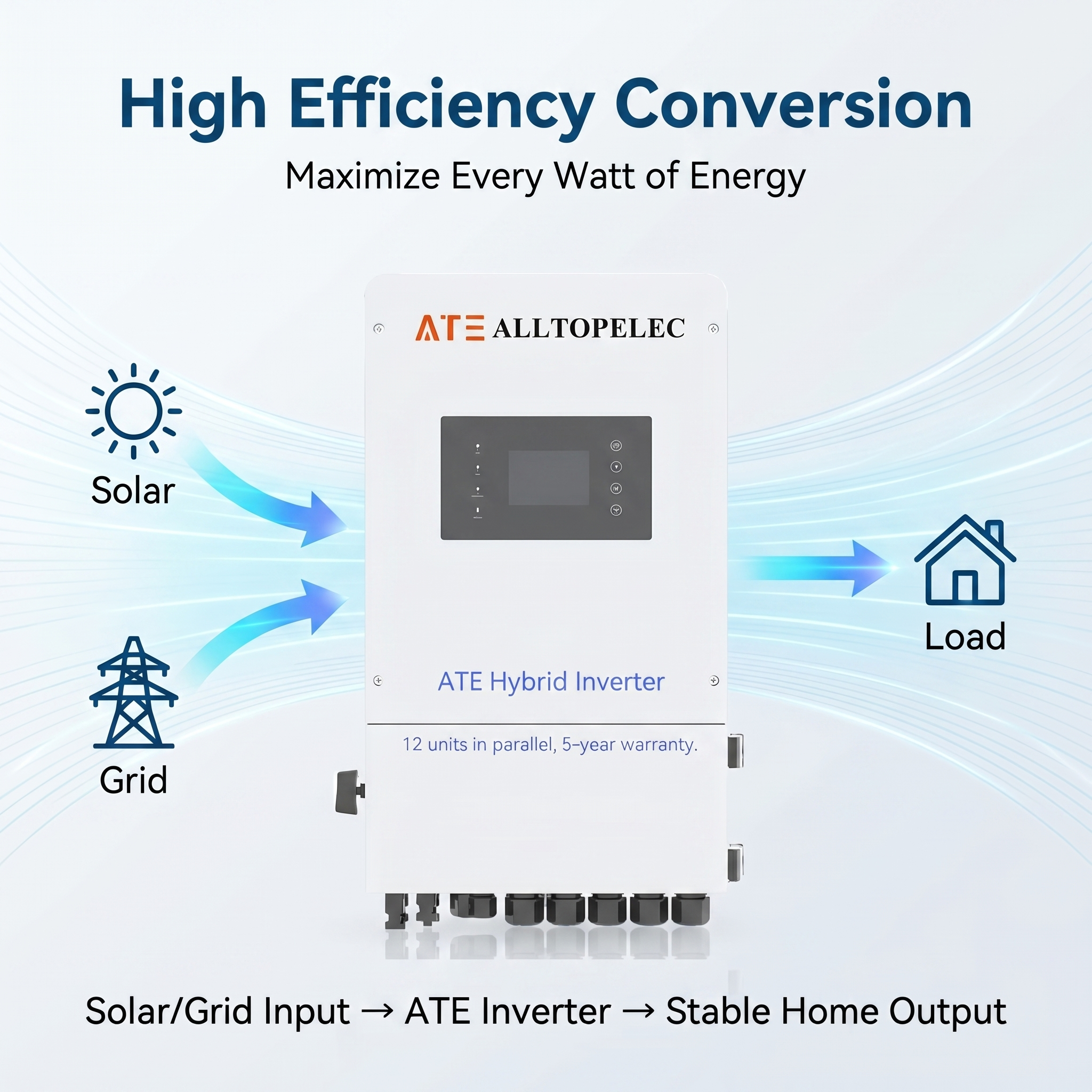 High Efficiency Conversion

Maximize Every Watt of Energy

ATE ALLTOPELEC

Solar

Grid

Load

ATE Hybrid Inverter

12 units in parallel, 5-year warranty.

Solar/Grid Input → ATE Inverter → Stable Home Output